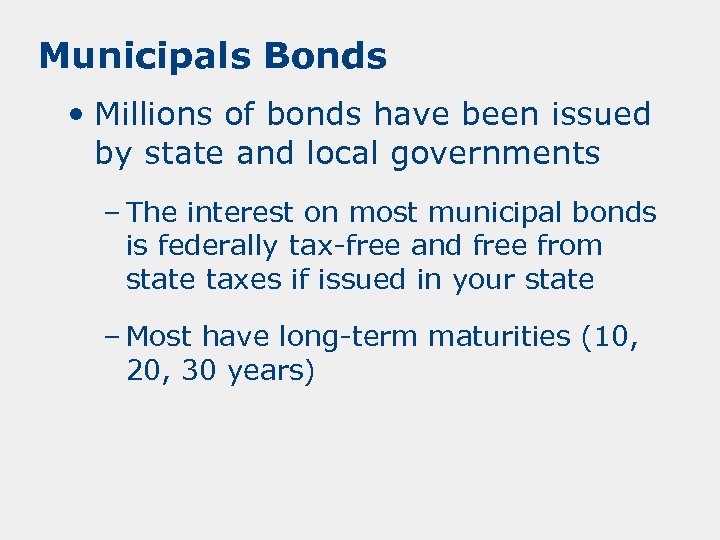 Municipals Bonds

• Millions of bonds have been issued by state and local governments

– The interest on most municipal bonds is federally tax-free and free from state taxes if issued in your state

– Most have long-term maturities (10, 20, 30 years)